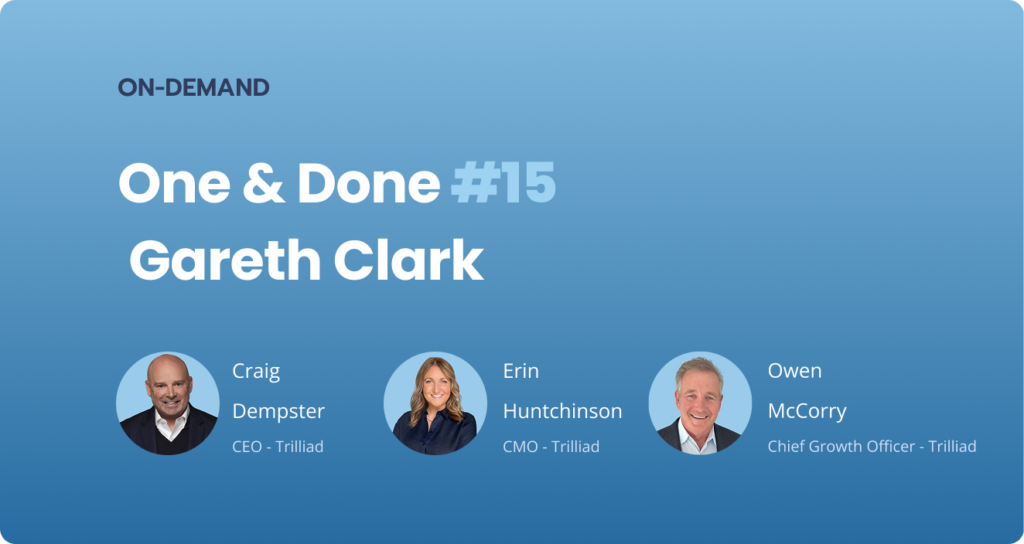 ON-DEMAND

One & Done #15
Gareth Clark

Craig Dempster
CEO - Trilliad

Erin Huntchinson
CMO - Trilliad

Owen McCorry
Chief Growth Officer - Trilliad